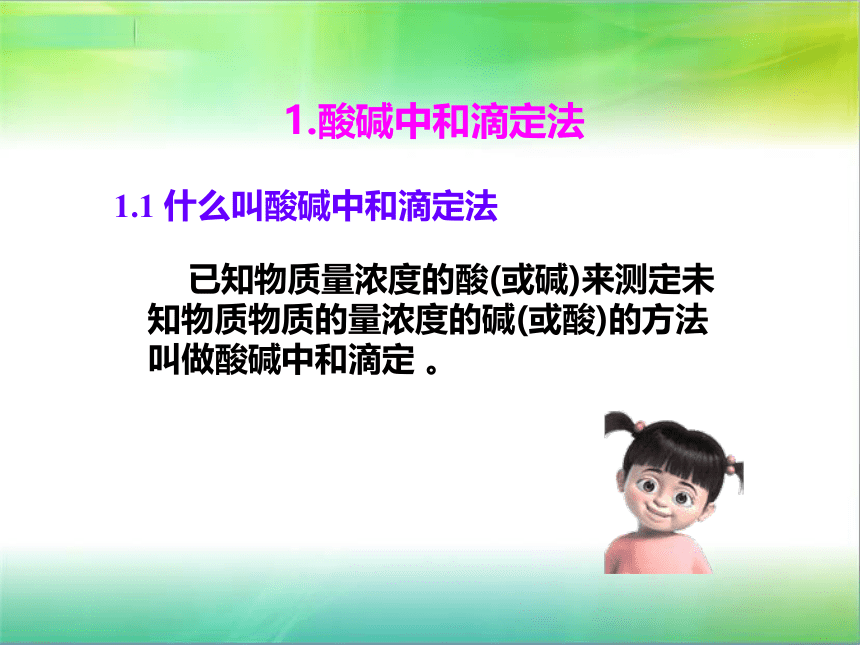 1.酸碱中和滴定法

1.1 什么叫酸碱中和滴定法

已知物质量浓度的酸(或碱)来测定未知物质物质的量浓度的碱(或酸)的方法叫做酸碱中和滴定 。